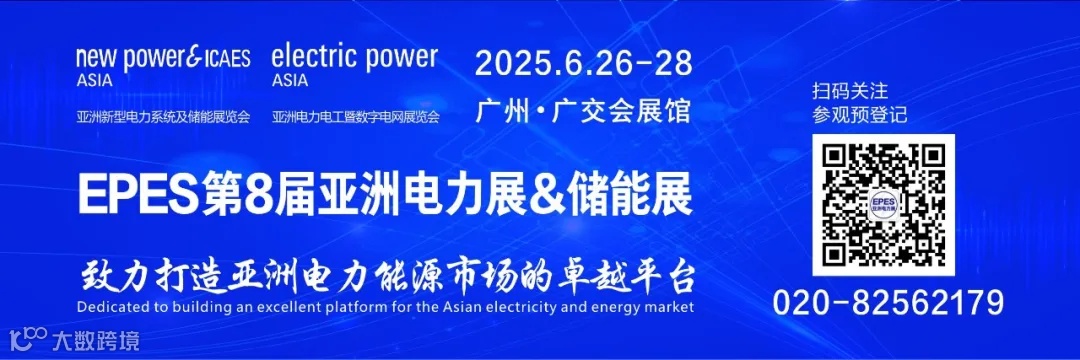 new power & ICAES
ASIA
亚洲新型电力系统及储能展览会

electric power
ASIA
亚洲电力电工暨数字电网展览会

2025.6.26-28
广州·广交会展馆

扫码关注
参观预登记

EPES
亚洲电力展

EPES第8届亚洲电力展&储能展

致力打造亚洲电力能源市场的卓越平台
Dedicated to building an excellent platform for the Asian electricity and energy market

020-82562179

大数跨境